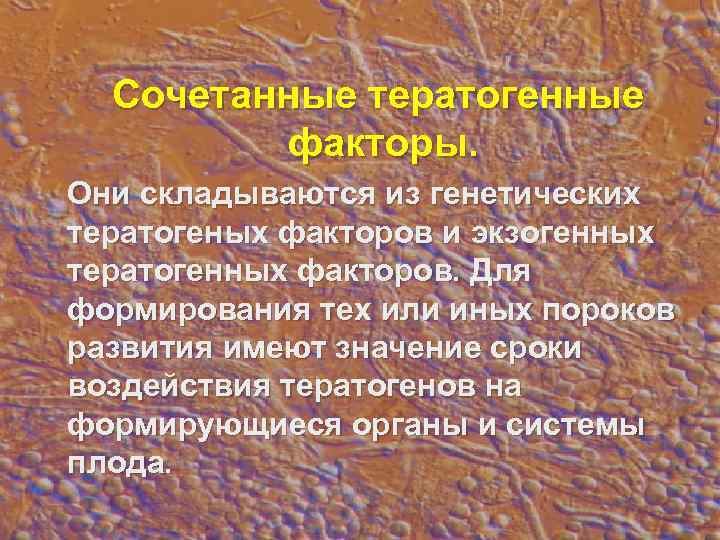 Сочетанные тератогенные факторы.

Они складываются из генетических тератогеных факторов и экзогенных тератогенных факторов. Для формирования тех или иных пороков развития имеют значение сроки воздействия тератогенов на формирующиеся органы и системы плода.